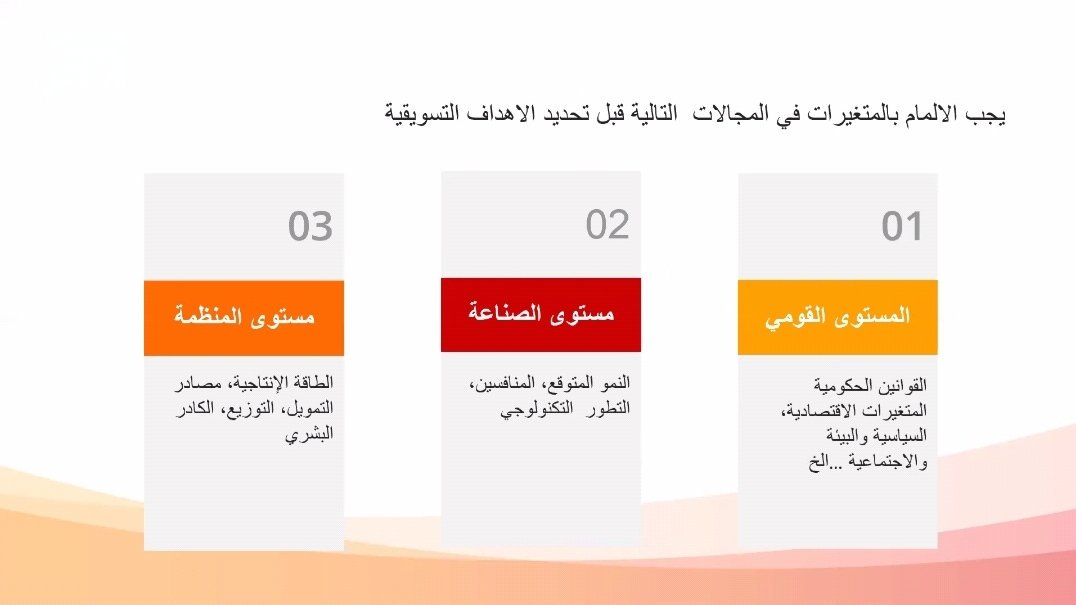 يجب الالمام بالمتغيرات في المجالات  التالية قبل تحديد الاهداف التسويقية

01

المستوى القومي

القوانين الحكومية المتغيرات الاقتصادية، السياسية والبيئة والاجتماعية ...الخ

02

مستوى الصناعة

النمو المتوقع، المنافسين، التطور  التكنولوجي

03

مستوى المنظمة

الطاقة الإنتاجية، مصادر التمويل، التوزيع، الكادر البشري